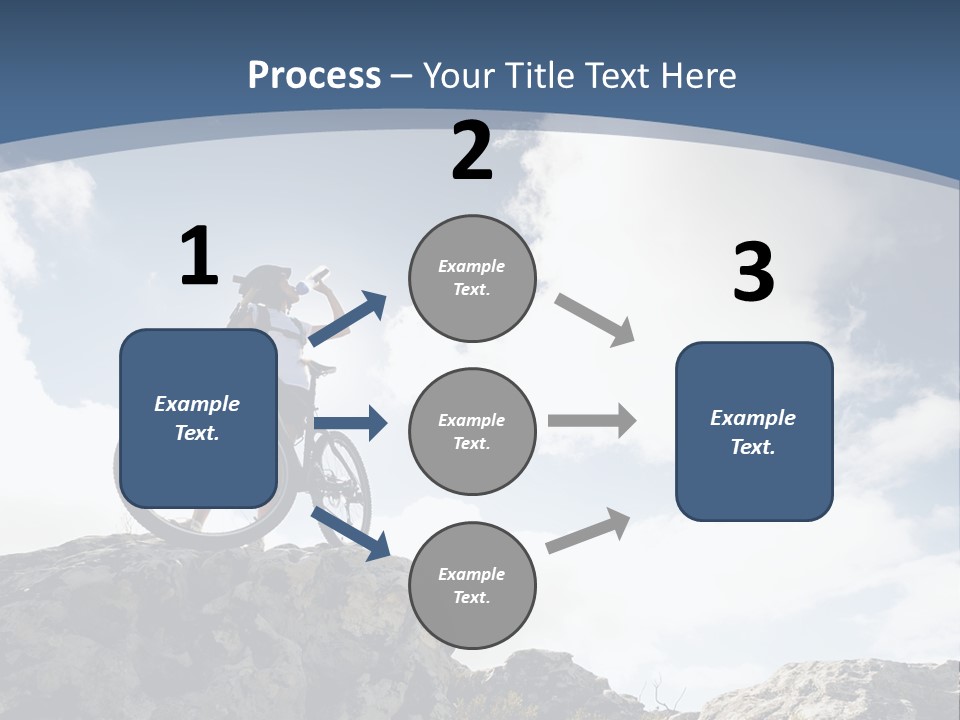 Process – Your Title Text Here

1

Example Text.

2

Example Text.

Example Text.

Example Text.

3

Example Text.